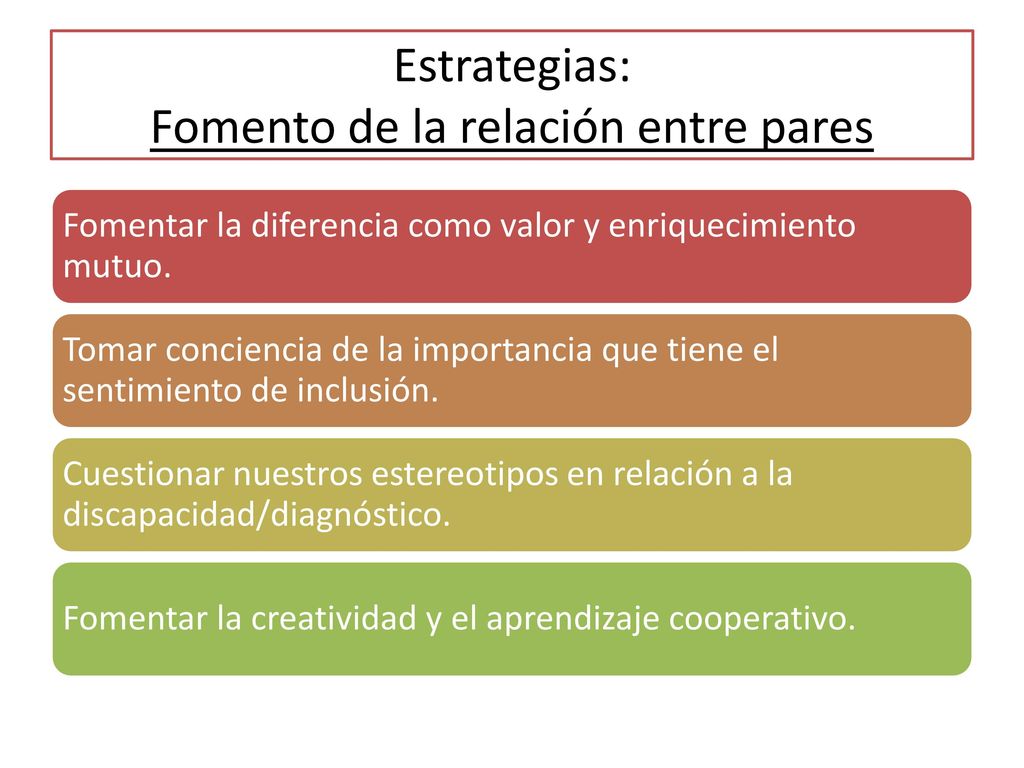 Estrategias:
Fomento de la relación entre pares

Fomentar la diferencia como valor y enriquecimiento mutuo.

Tomar conciencia de la importancia que tiene el sentimiento de inclusión.

Cuestionar nuestros estereotipos en relación a la discapacidad/diagnóstico.

Fomentar la creatividad y el aprendizaje cooperativo.